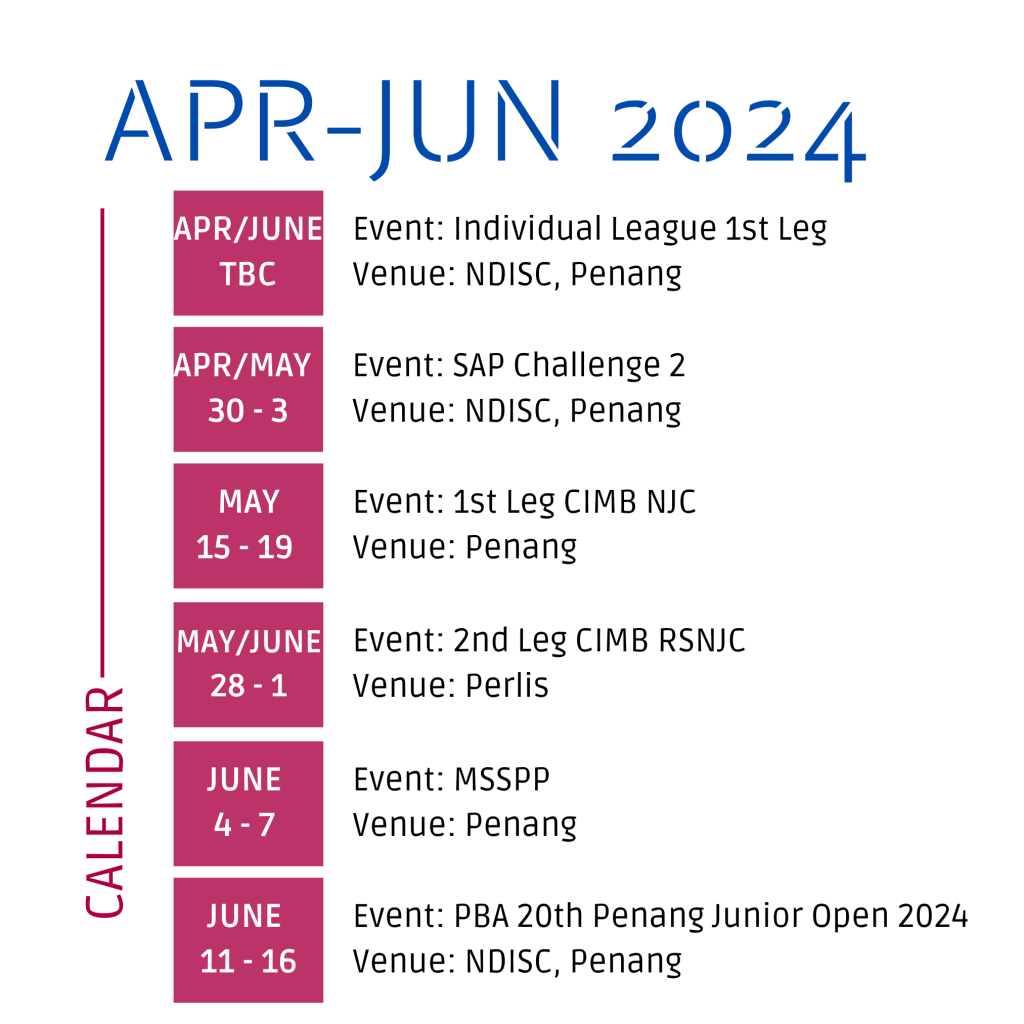 APR-JUN 2024

CALENDAR

APR/JUNE
TBC

Event: Individual League 1st Leg
Venue: NDISC, Penang

APR/MAY
30 - 3

Event: SAP Challenge 2
Venue: NDISC, Penang

MAY
15 - 19

Event: 1st Leg CIMB NJC
Venue: Penang

MAY/JUNE
28 - 1

Event: 2nd Leg CIMB RSNJC
Venue: Perlis

JUNE
4 - 7

Event: MSSPP
Venue: Penang

JUNE
11 - 16

Event: PBA 20th Penang Junior Open 2024
Venue: NDISC, Penang